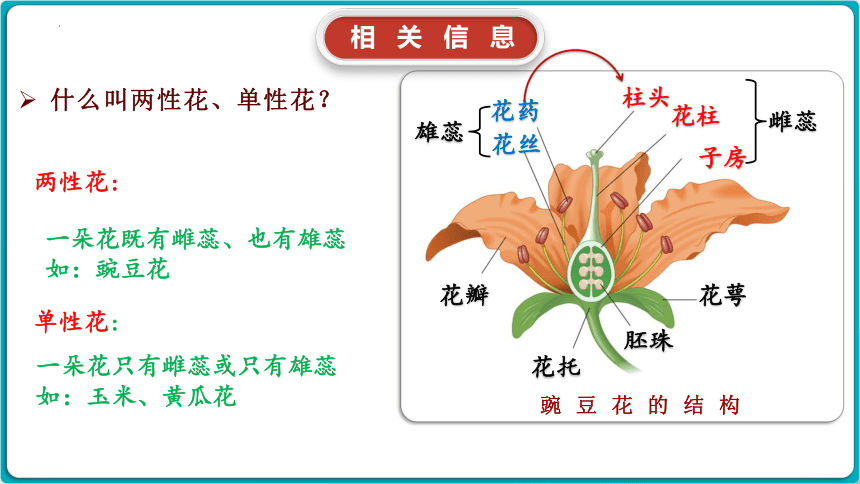 相关信息

➢ 什么叫两性花、单性花？

两性花：

一朵花既有雌蕊、也有雄蕊
如：豌豆花

单性花：

一朵花只有雌蕊或只有雄蕊
如：玉米、黄瓜花

雄蕊 花药 花丝

柱头 花柱 子房 雌蕊

花瓣

花萼

胚珠

花托

豌豆花的结构